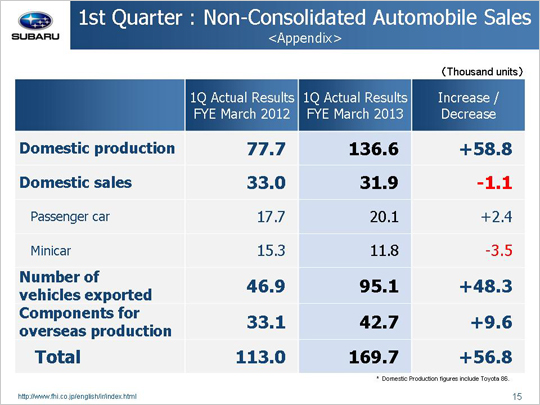 SUBARU

1st Quarter : Non-Consolidated Automobile Sales
<Appendix>

(Thousand units)

| | 1Q Actual Results FYE March 2012 | 1Q Actual Results FYE March 2013 | Increase / Decrease |
|---|---|---|---|
| Domestic production | 77.7 | 136.6 | +58.8 |
| Domestic sales | 33.0 | 31.9 | -1.1 |
| Passenger car | 17.7 | 20.1 | +2.4 |
| Minicar | 15.3 | 11.8 | -3.5 |
| Number of vehicles exported | 46.9 | 95.1 | +48.3 |
| Components for overseas production | 33.1 | 42.7 | +9.6 |
| Total | 113.0 | 169.7 | +56.8 |

* Domestic Production figures include Toyota 86.

http://www.fhi.co.jp/english/ir/index.html

15